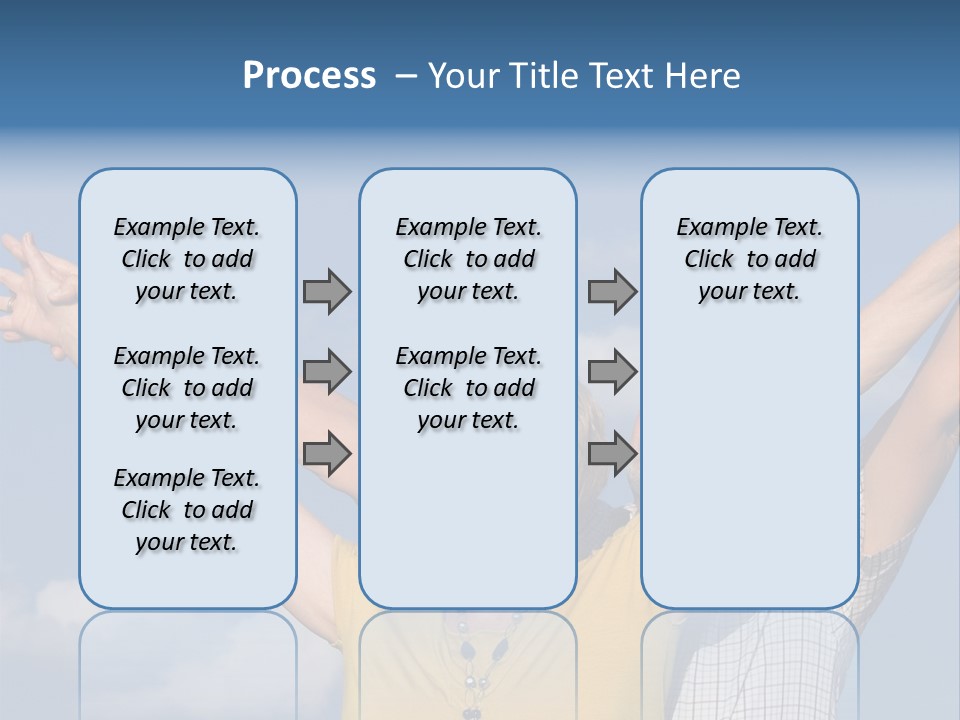 Process – Your Title Text Here

Example Text. Click to add your text.

Example Text. Click to add your text.

Example Text. Click to add your text.

Example Text. Click to add your text.

Example Text. Click to add your text.

Example Text. Click to add your text.